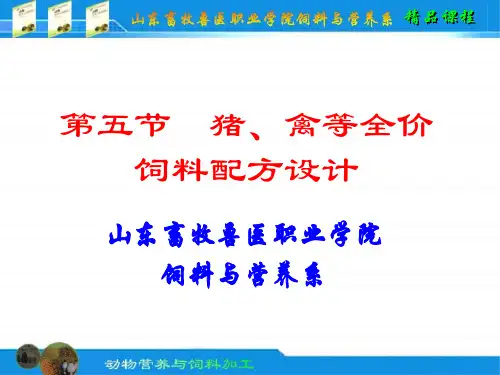 山东畜牧兽医职业学院饲料与营养系 精品课程

第五节 猪、禽等全价饲料配方设计

山东畜牧兽医职业学院
饲料与营养系

动物营养与饲料加工